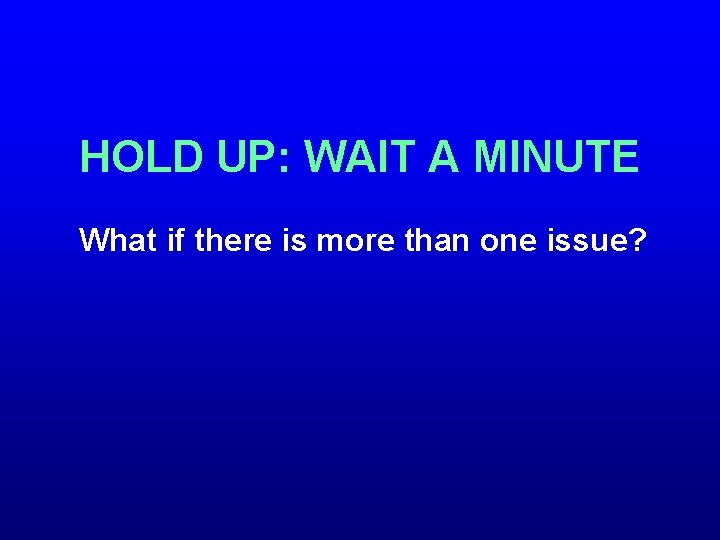 HOLD UP: WAIT A MINUTE

What if there is more than one issue?